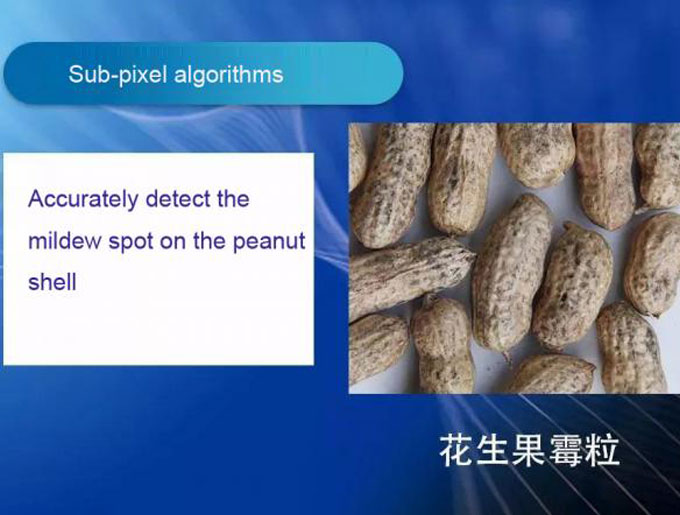 Sub-pixel algorithms

Accurately detect the mildew spot on the peanut shell

花生果霉粒